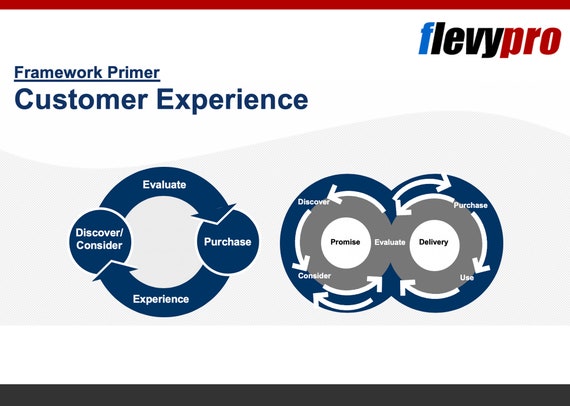 flevypro

Framework Primer

Customer Experience

Evaluate

Discover/ Consider

Purchase

Experience

Discover

Purchase

Promise

Evaluate

Delivery

Consider

Use